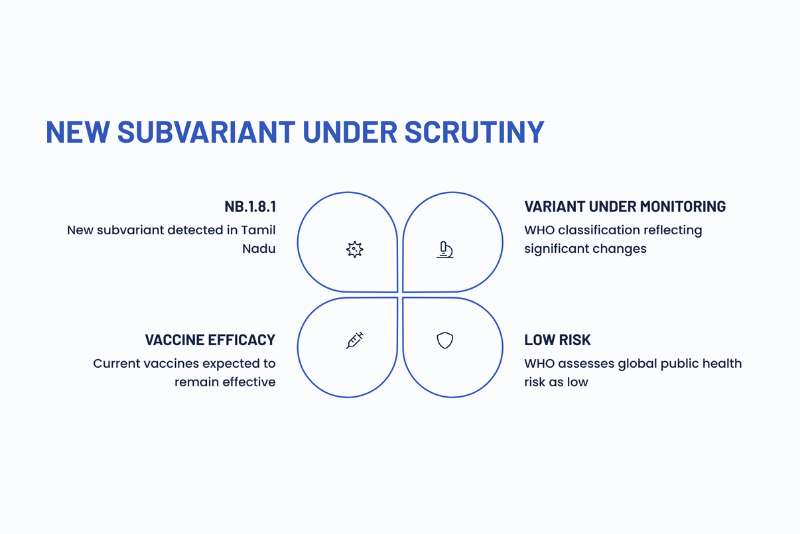 NEW SUBVARIANT UNDER SCRUTINY

NB.1.8.1
New subvariant detected in Tamil Nadu

VARIANT UNDER MONITORING
WHO classification reflecting significant changes

VACCINE EFFICACY
Current vaccines expected to remain effective

LOW RISK
WHO assesses global public health risk as low